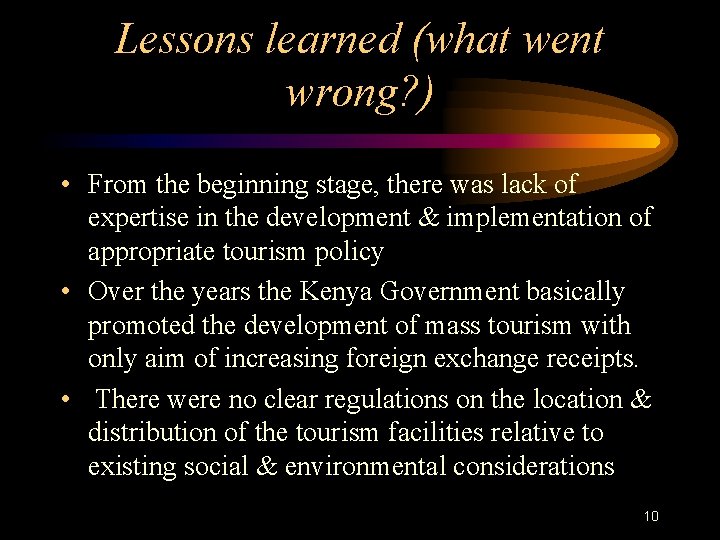 Lessons learned (what went wrong?)

• From the beginning stage, there was lack of expertise in the development & implementation of appropriate tourism policy

• Over the years the Kenya Government basically promoted the development of mass tourism with only aim of increasing foreign exchange receipts.

• There were no clear regulations on the location & distribution of the tourism facilities relative to existing social & environmental considerations

10